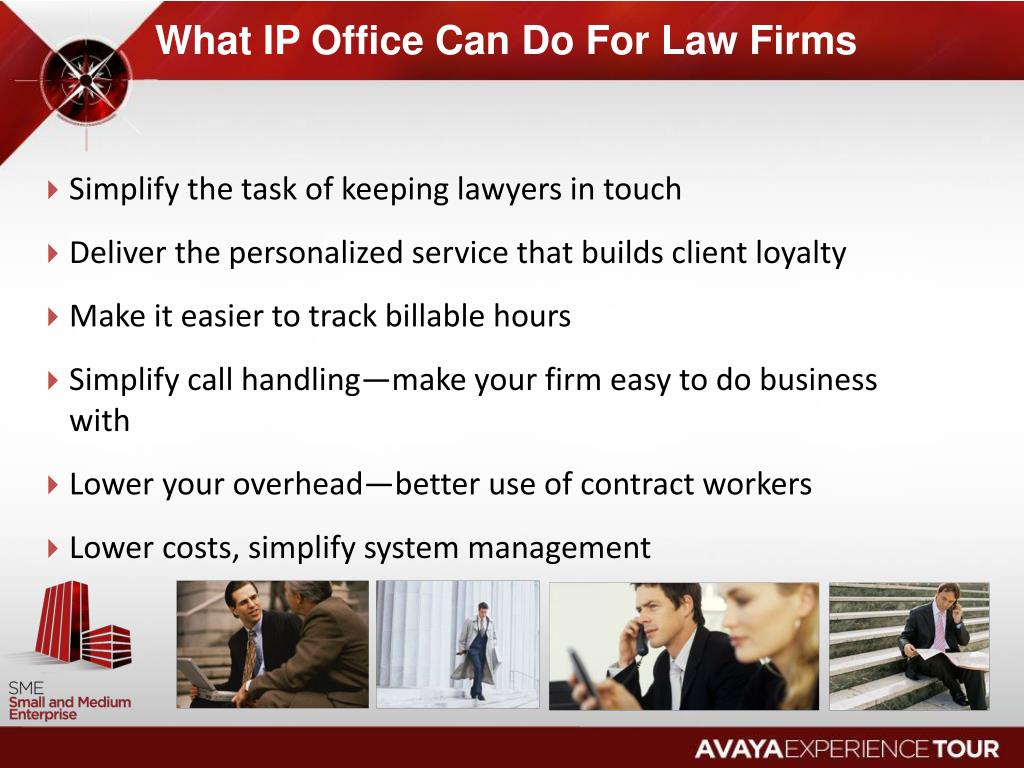 What IP Office Can Do For Law Firms

Simplify the task of keeping lawyers in touch

Deliver the personalized service that builds client loyalty

Make it easier to track billable hours

Simplify call handling—make your firm easy to do business with

Lower your overhead—better use of contract workers

Lower costs, simplify system management

SME
Small and Medium Enterprise

AVAYA EXPERIENCE TOUR